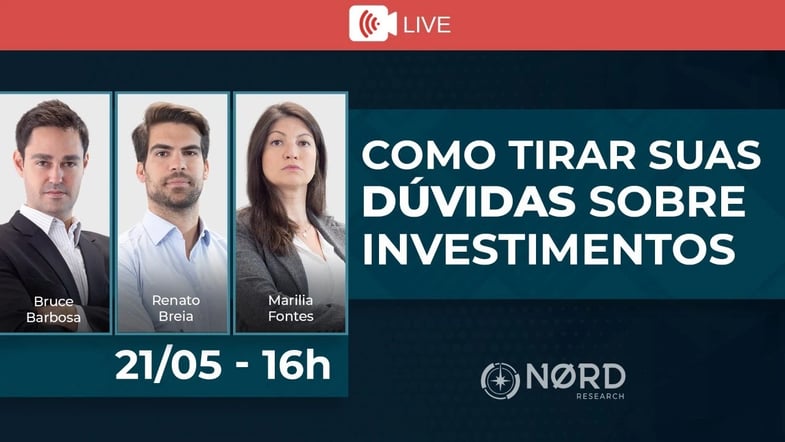 LIVE

Bruce Barbosa

Renato Breia

Marilia Fontes

COMO TIRAR SUAS DÚVIDAS SOBRE INVESTIMENTOS

21/05 - 16h

NØRD RESEARCH